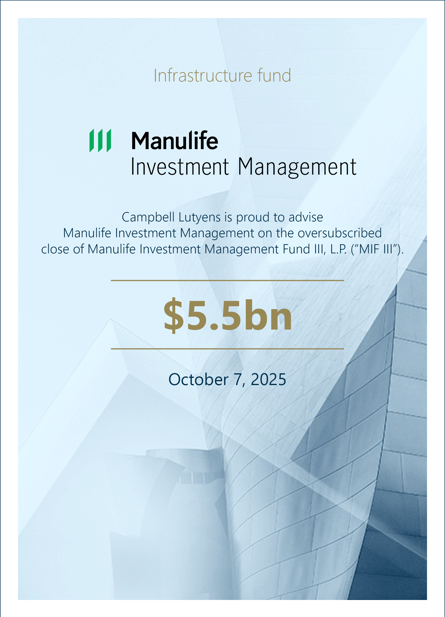 Infrastructure fund

Manulife
Investment Management

Campbell Lutyens is proud to advise Manulife Investment Management on the oversubscribed close of Manulife Investment Management Fund III, L.P. (“MIF III”).

$5.5bn

October 7, 2025